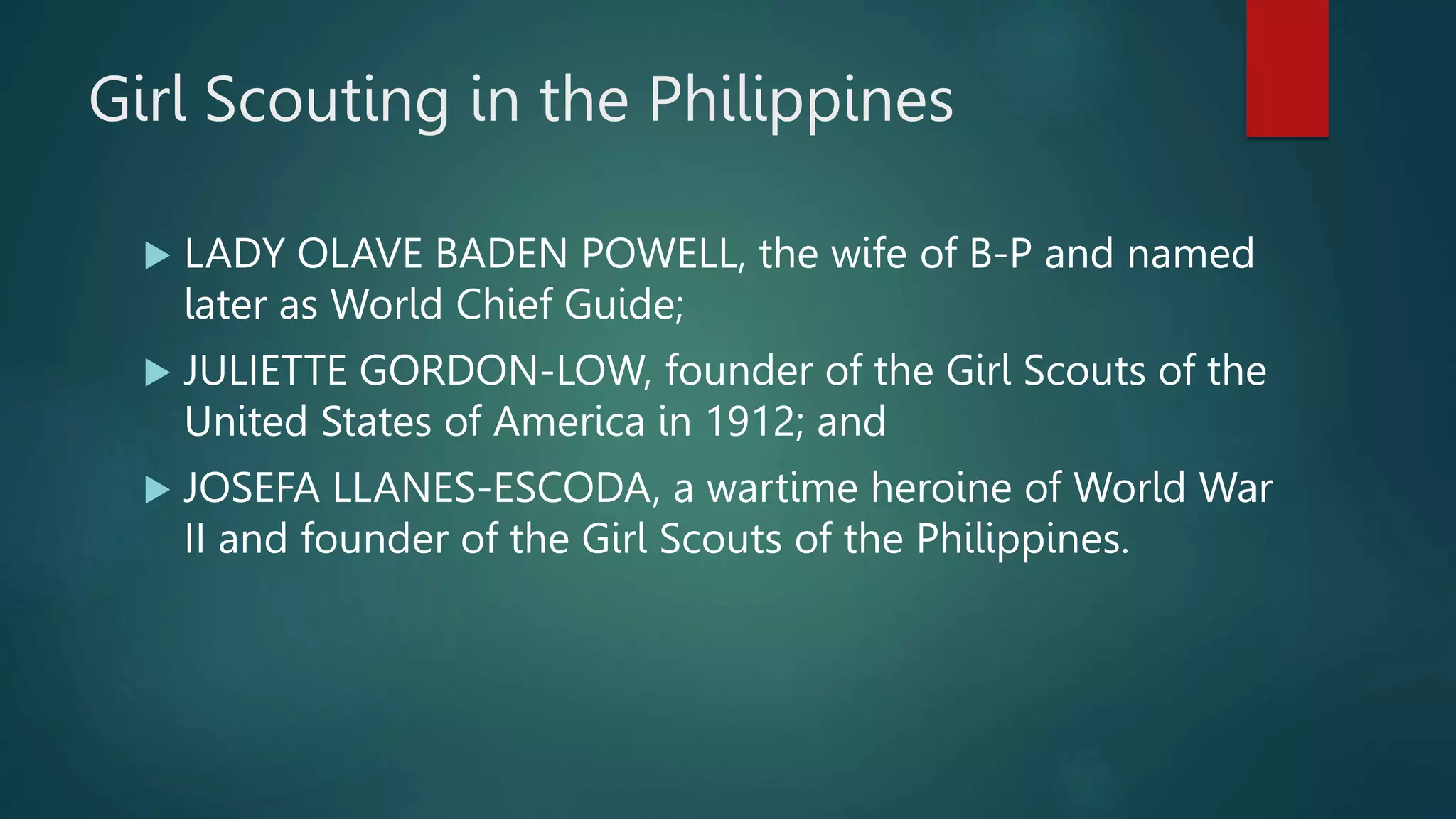 Girl Scouting in the Philippines

▶ LADY OLAVE BADEN POWELL, the wife of B-P and named later as World Chief Guide;

▶ JULIETTE GORDON-LOW, founder of the Girl Scouts of the United States of America in 1912; and

▶ JOSEFA LLANES-ESCODA, a wartime heroine of World War II and founder of the Girl Scouts of the Philippines.